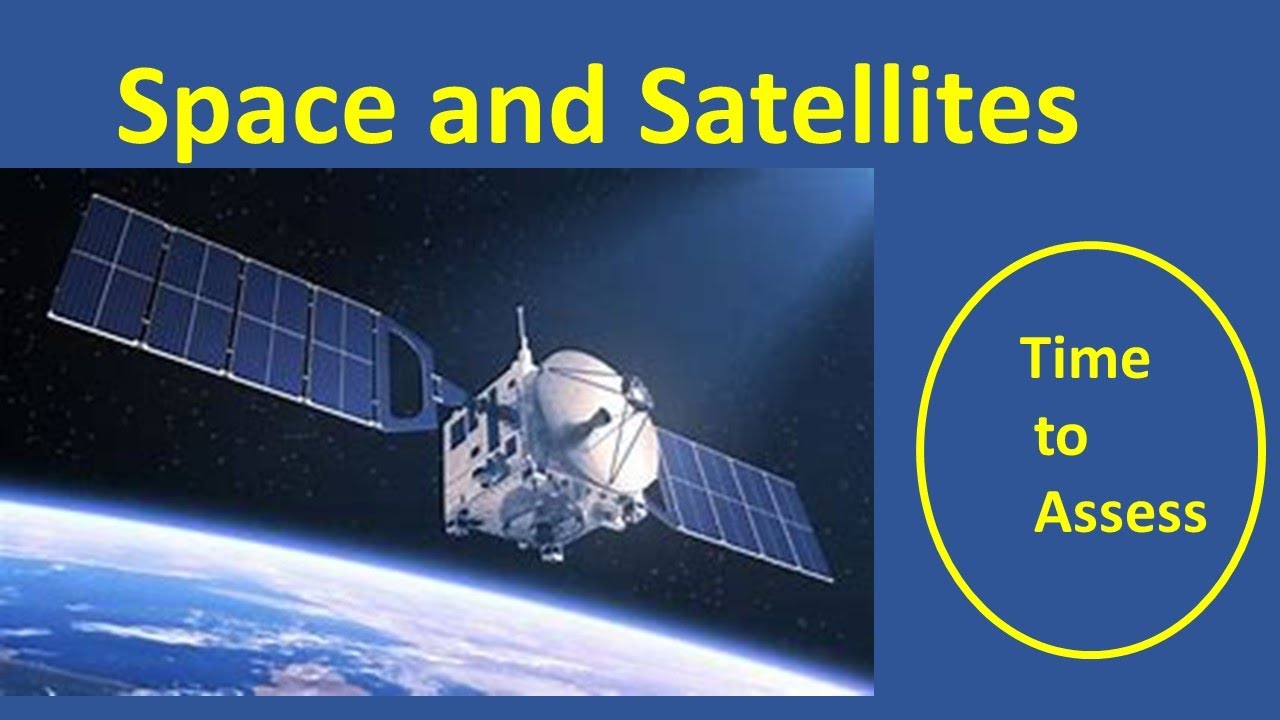 Space and Satellites

Time
to
Assess